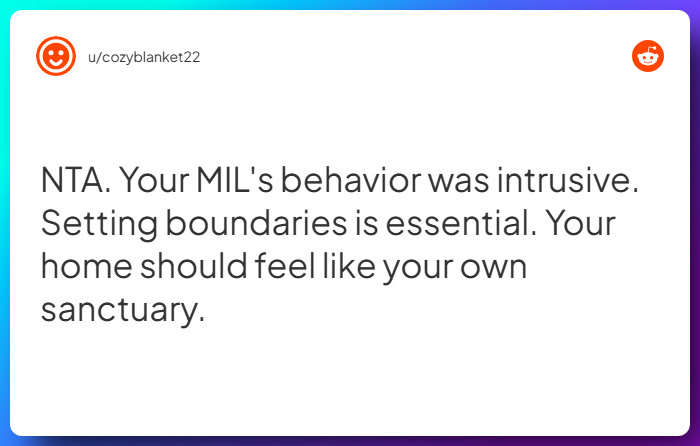 u/cozyblanket22

NTA. Your MIL's behavior was intrusive. Setting boundaries is essential. Your home should feel like your own sanctuary.